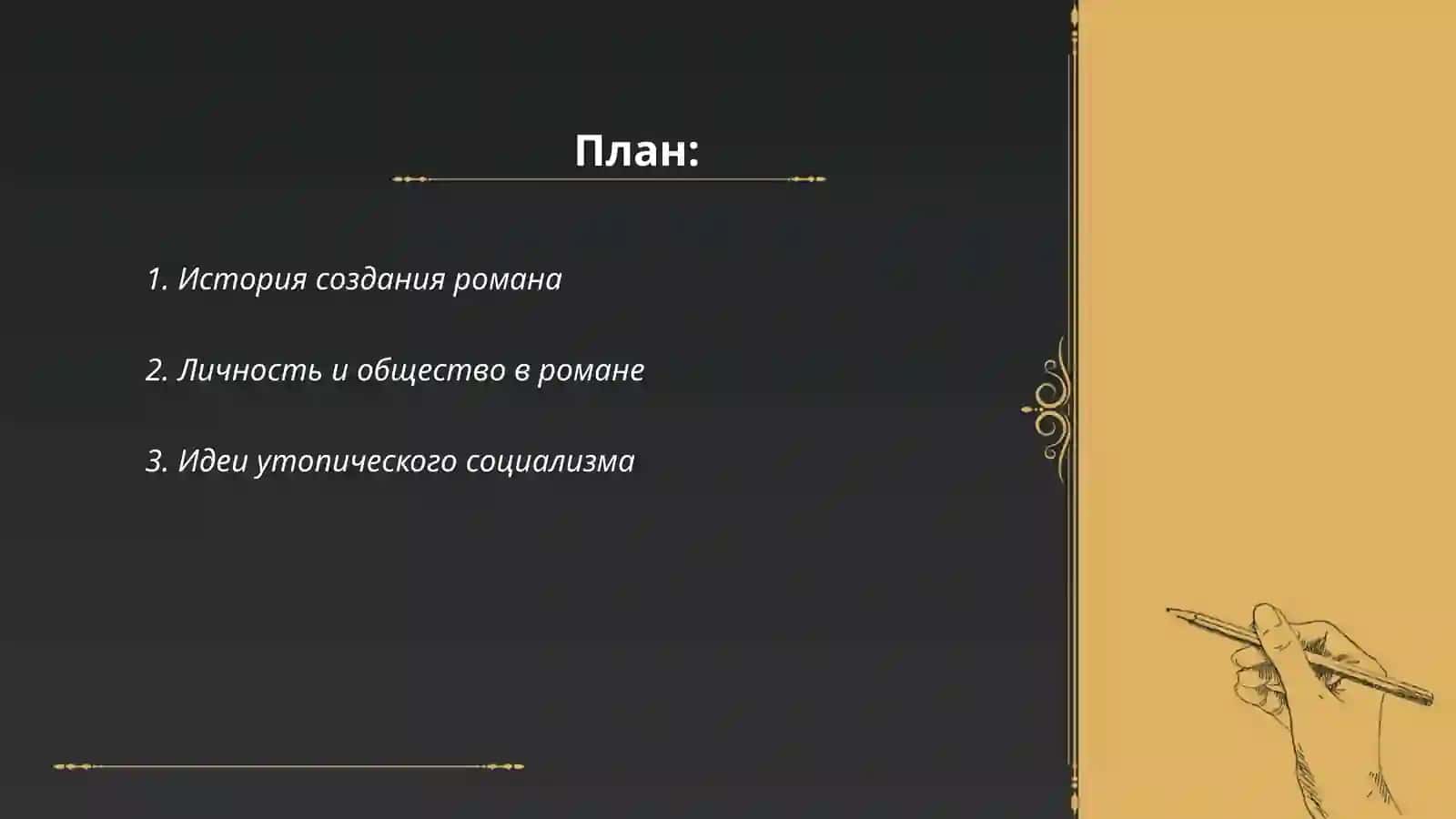 План:

1. История создания романа

2. Личность и общество в романе

3. Идеи утопического социализма